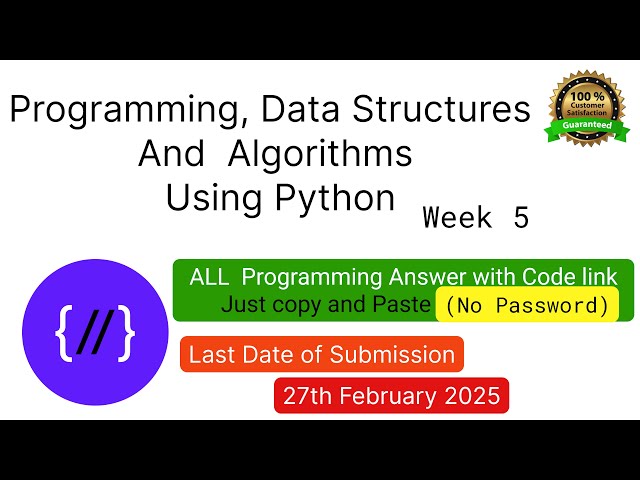 Programming, Data Structures And Algorithms Using Python

100 % Customer Satisfaction Guaranteed

Week 5

{//}

ALL Programming Answer with Code link
Just copy and Paste (No Password)

Last Date of Submission

27th February 2025